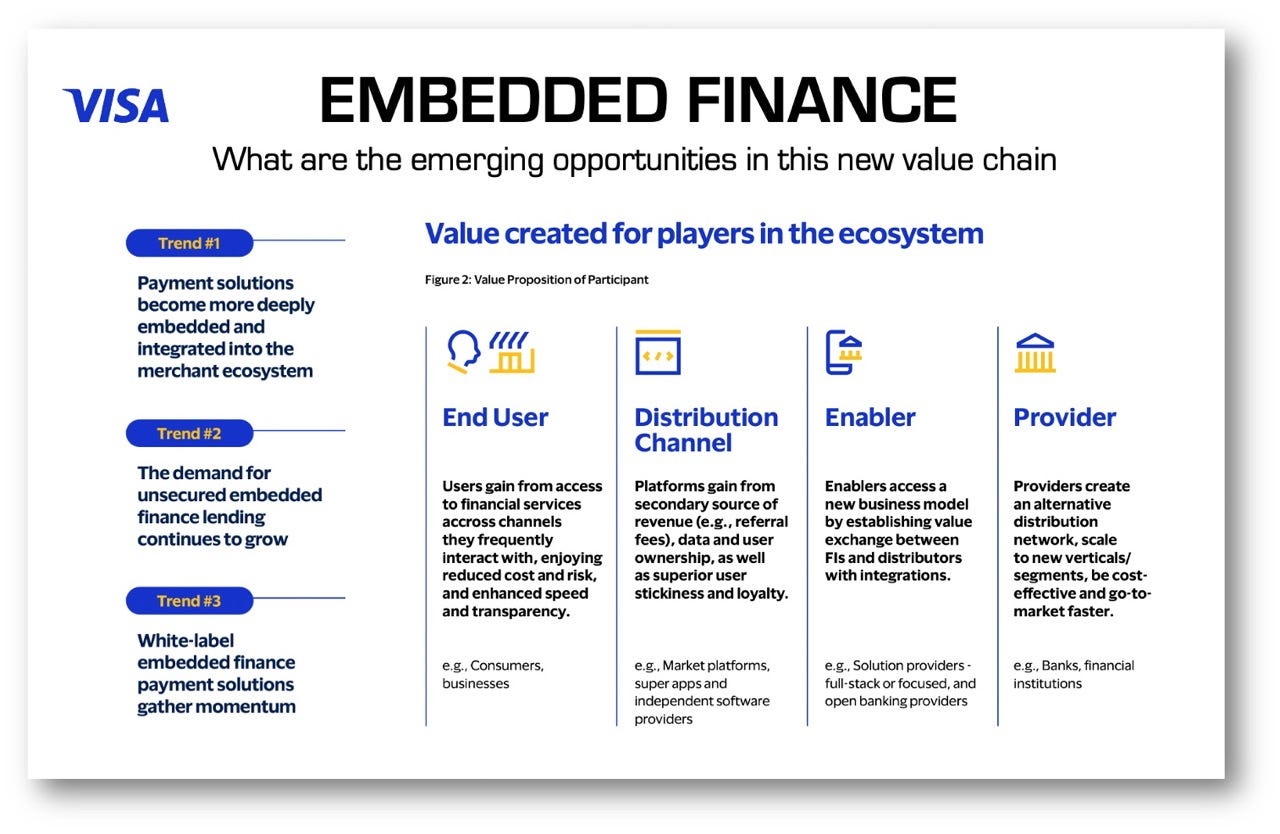 VISA

EMBEDDED FINANCE

What are the emerging opportunities in this new value chain

Trend #1

Payment solutions become more deeply embedded and integrated into the merchant ecosystem

Trend #2

The demand for unsecured embedded finance lending continues to grow

Trend #3

White-label embedded finance payment solutions gather momentum

Value created for players in the ecosystem

Figure 2: Value Proposition of Participant

End User

Users gain from access to financial services accross channels they frequently interact with, enjoying reduced cost and risk, and enhanced speed and transparency.

e.g., Consumers, businesses

Distribution Channel

Platforms gain from secondary source of revenue (e.g., referral fees), data and user ownership, as well as superior user stickiness and loyalty.

e.g., Market platforms, super apps and independent software providers

Enabler

Enablers access a new business model by establishing value exchange between FIs and distributors with integrations.

e.g., Solution providers - full-stack or focused, and open banking providers

Provider

Providers create an alternative distribution network, scale to new verticals/ segments, be cost-effective and go-to-market faster.

e.g., Banks, financial institutions